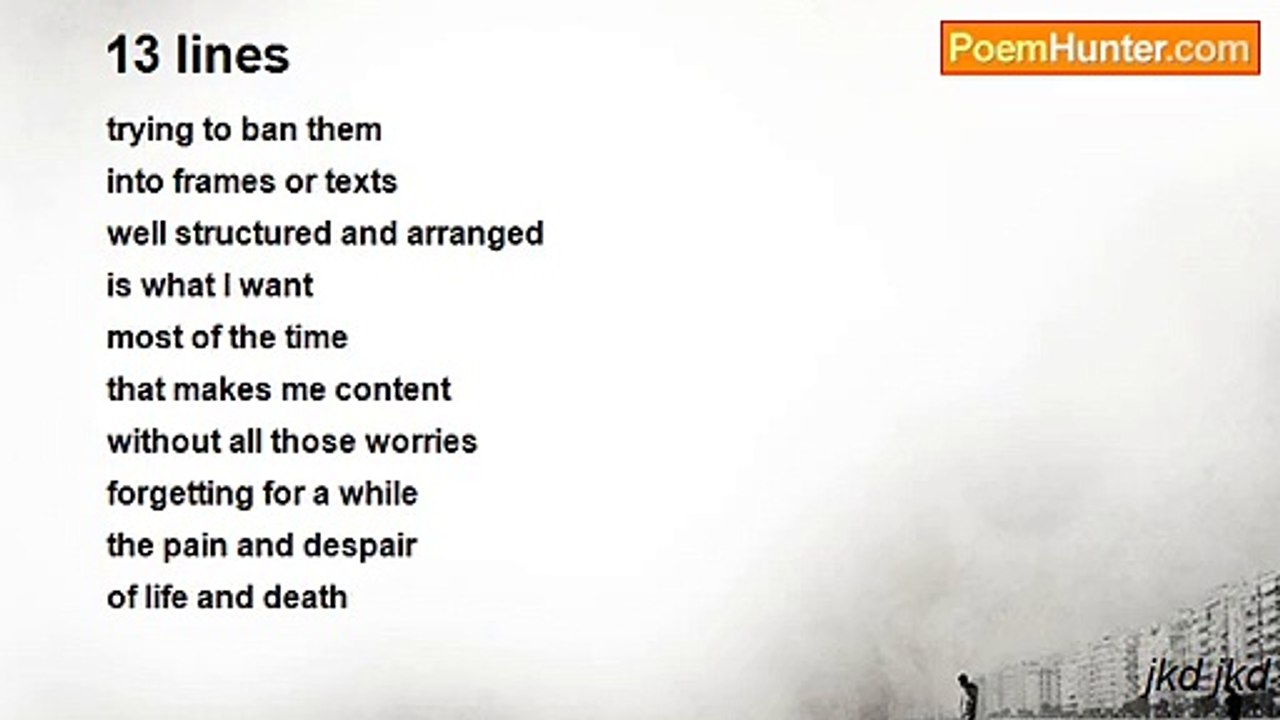 13 lines

PoemHunter.com

trying to ban them
into frames or texts
well structured and arranged
is what I want
most of the time
that makes me content
without all those worries
forgetting for a while
the pain and despair
of life and death

jkd jkd